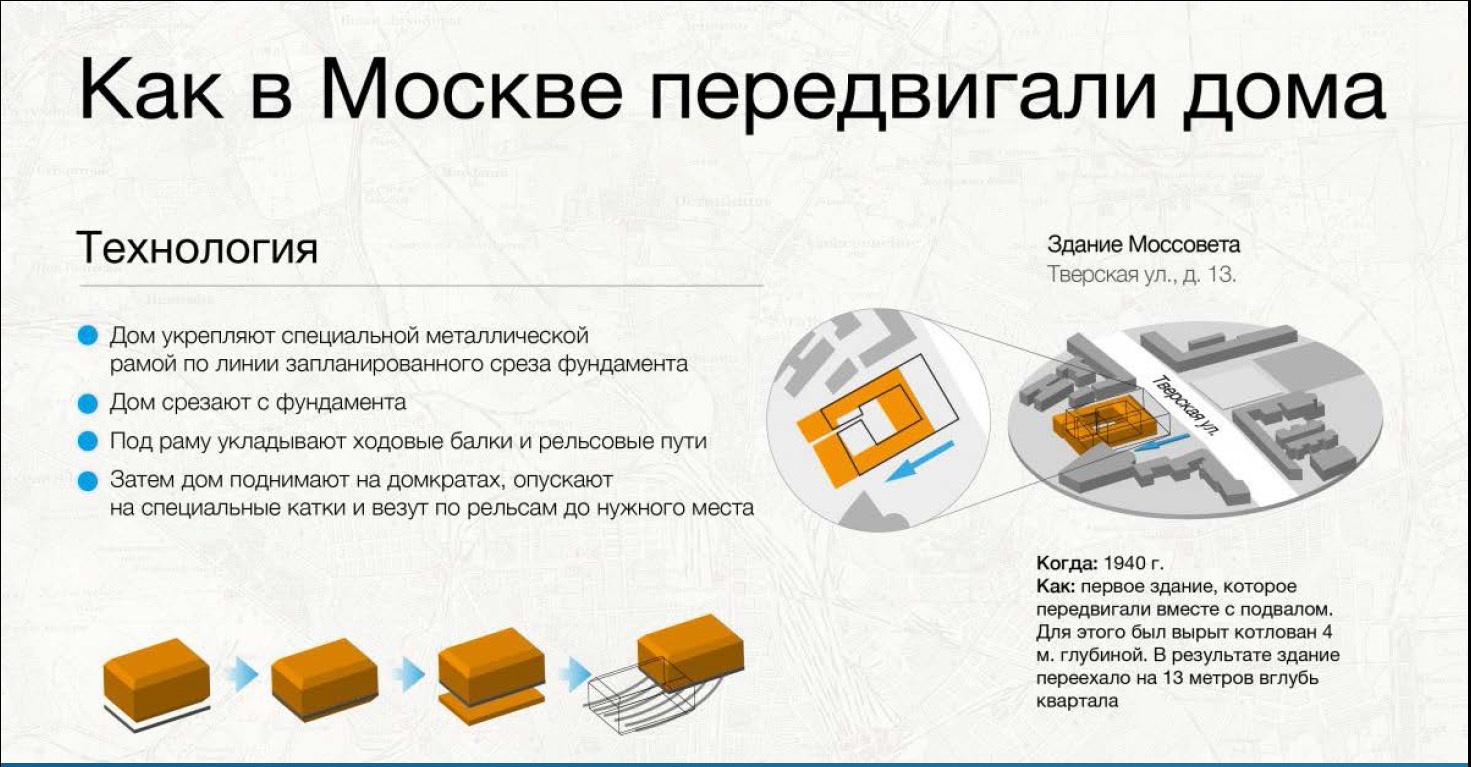 Как в Москве передвигали дома

Технология

Дом укрепляют специальной металлической рамой по линии запланированного среза фундамента

Дом срезают с фундамента

Под раму укладывают ходовые балки и рельсовые пути

Затем дом поднимают на домкратах, опускают на специальные катки и везут по рельсам до нужного места

Здание Моссовета
Тверская ул., д. 13.

Тверская ул.

Когда: 1940 г.
Как: первое здание, которое передвигали вместе с подвалом. Для этого был вырыт котлован 4 м. глубиной. В результате здание переехало на 13 метров вглубь квартала